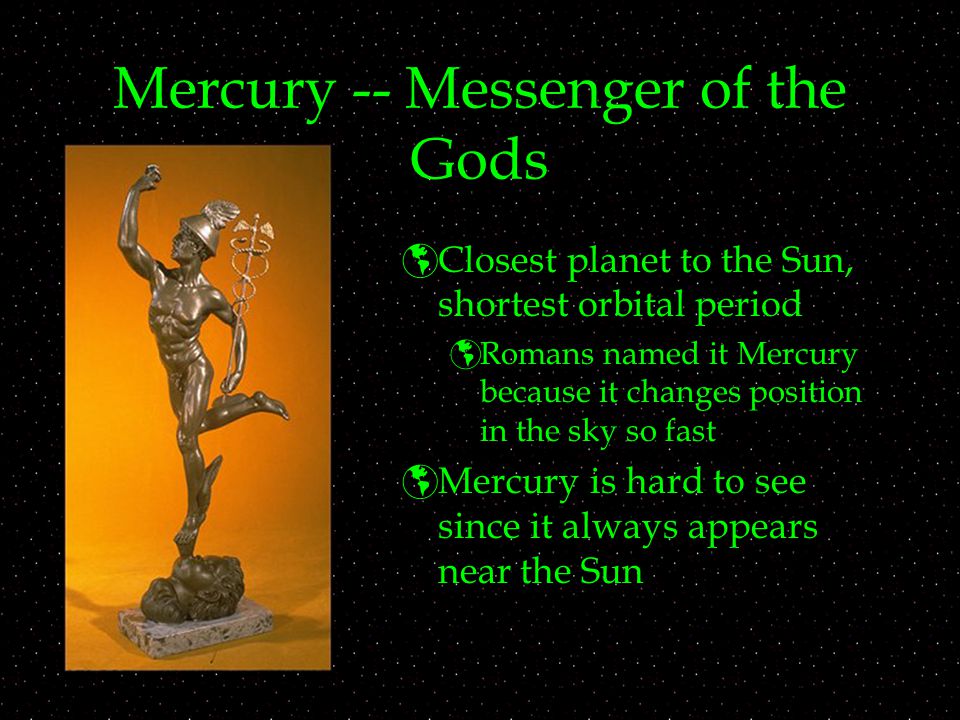 Mercury -- Messenger of the Gods

Closest planet to the Sun, shortest orbital period

Romans named it Mercury because it changes position in the sky so fast

Mercury is hard to see since it always appears near the Sun